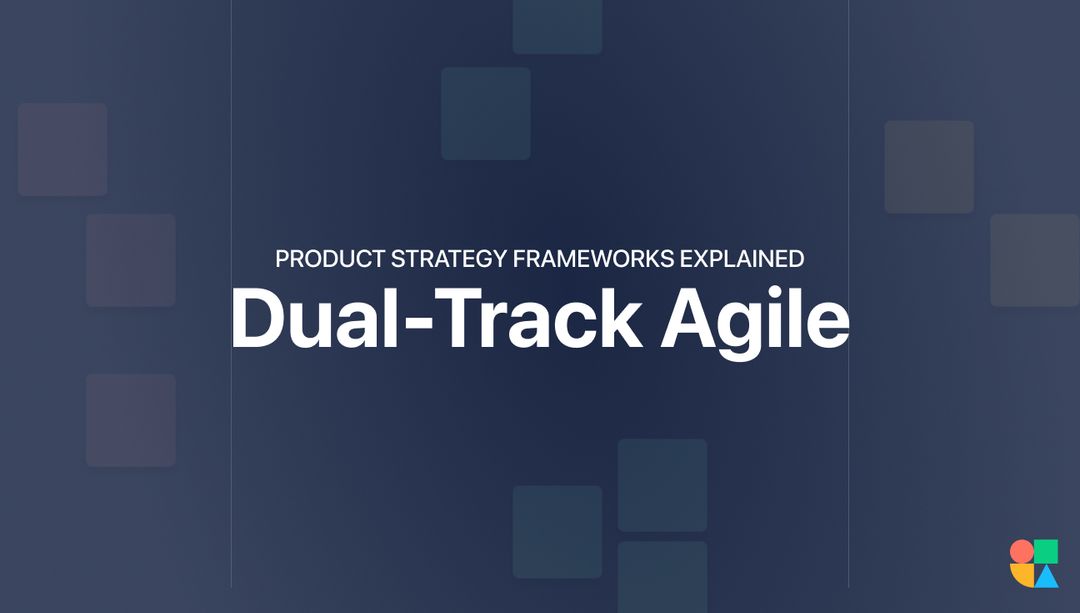 PRODUCT STRATEGY FRAMEWORKS EXPLAINED

Dual-Track Agile